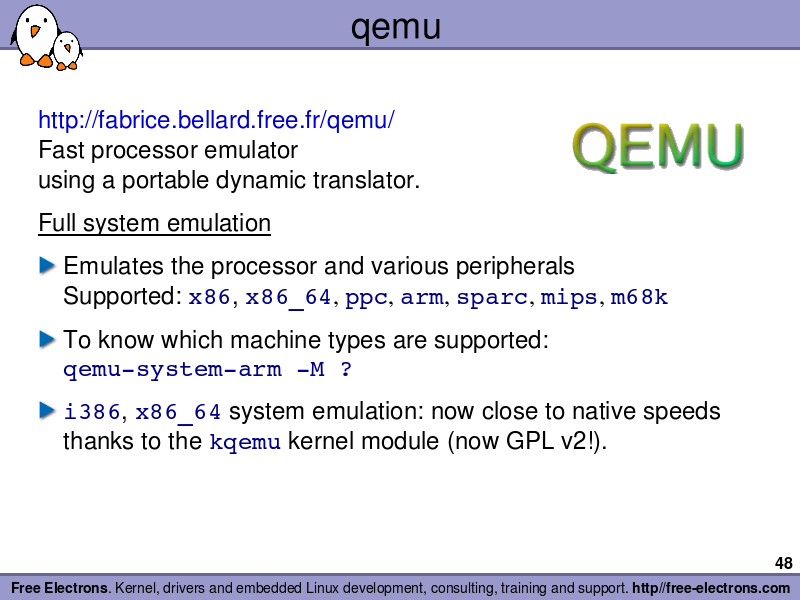 qemu

http://fabrice.bellard.free.fr/qemu/
Fast processor emulator
using a portable dynamic translator.

QEMU

Full system emulation

Emulates the processor and various peripherals
Supported: x86, x86_64, ppc, arm, sparc, mips, m68k

To know which machine types are supported:
qemu-system-arm -M ?

i386, x86_64 system emulation: now close to native speeds thanks to the kqemu kernel module (now GPL v2!).

48

Free Electrons. Kernel, drivers and embedded Linux development, consulting, training and support. http//free-electrons.com